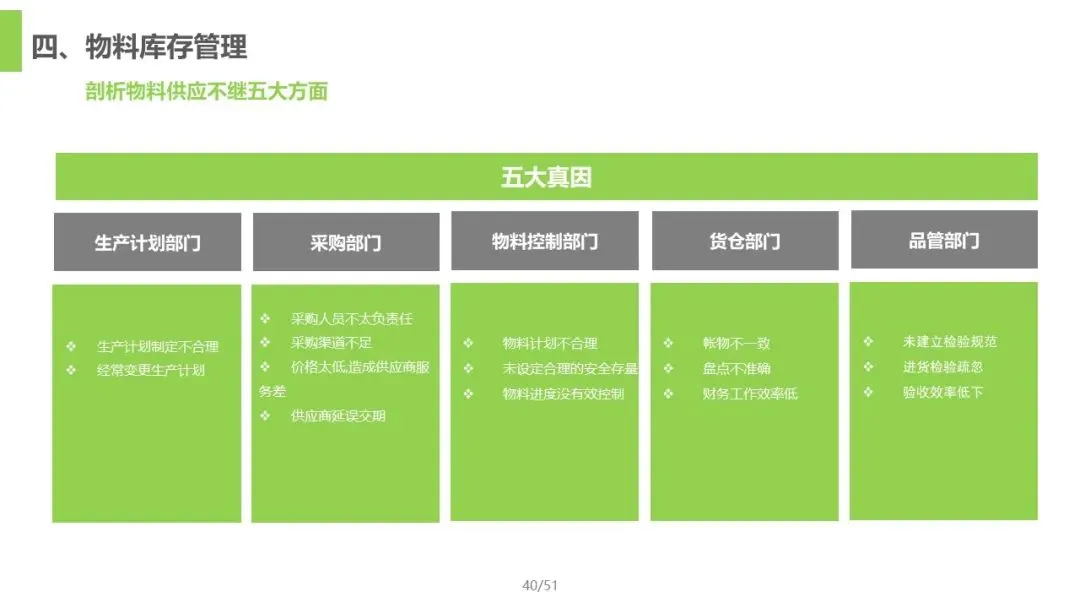 四、物料库存管理

剖析物料供应不继五大方面

五大真因

生产计划部门

❖ 生产计划制定不合理
❖ 经常变更生产计划

采购部门

❖ 采购人员不太负责任
❖ 采购渠道不足
❖ 价格太低,造成供应商服务差
❖ 供应商延误交期

物料控制部门

❖ 物料计划不合理
❖ 未设定合理的安全存量
❖ 物料进度没有效控制

货仓部门

❖ 帐物不一致
❖ 盘点不准确
❖ 财务工作效率低

品管部门

❖ 未建立检验规范
❖ 进货检验疏忽
❖ 验收效率低下

40/51